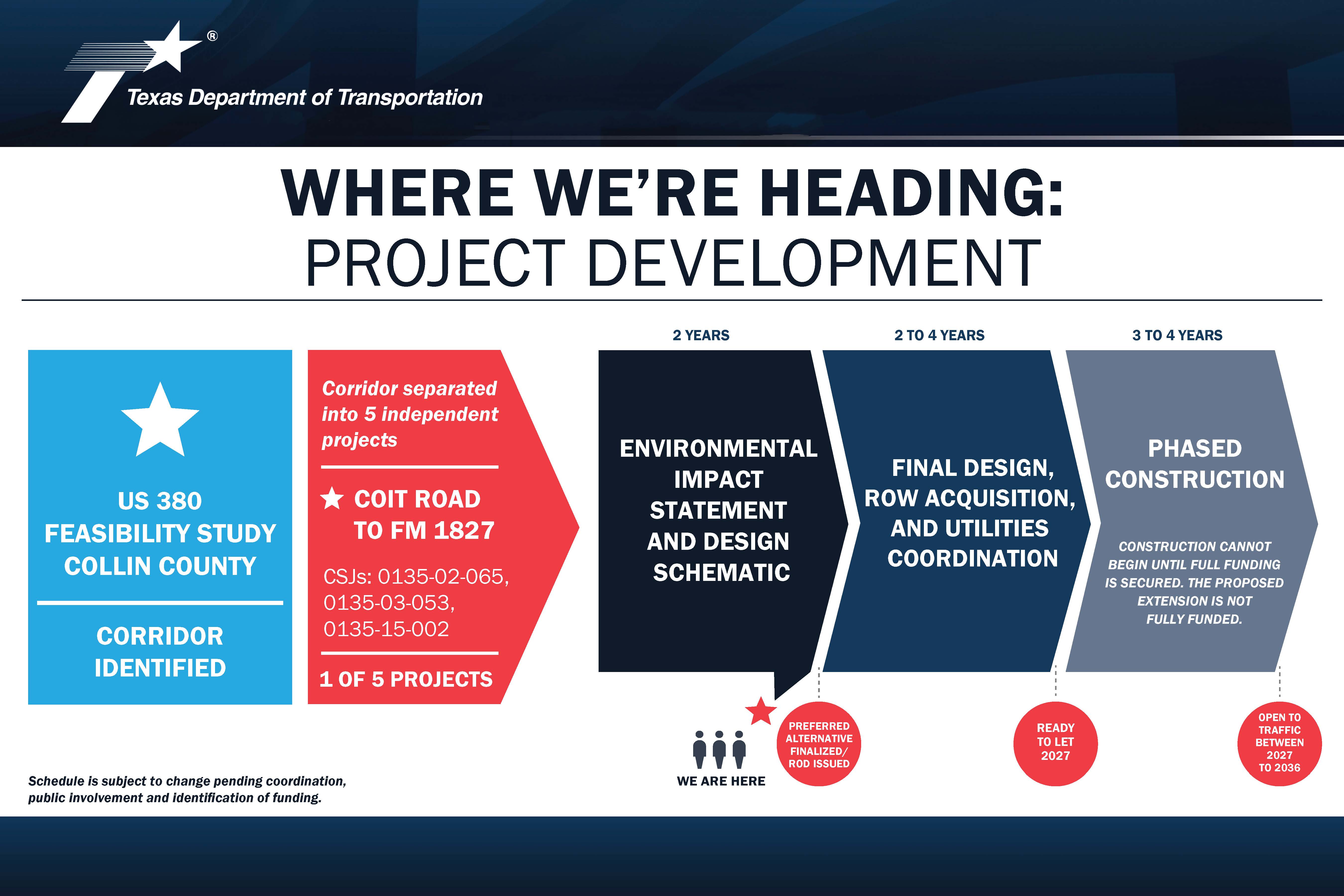 ®
Texas Department of Transportation

WHERE WE'RE HEADING:
PROJECT DEVELOPMENT

US 380 FEASIBILITY STUDY COLLIN COUNTY

CORRIDOR IDENTIFIED

Corridor separated into 5 independent projects

COIT ROAD TO FM 1827

CSJs: 0135-02-065, 0135-03-053, 0135-15-002

1 OF 5 PROJECTS

2 YEARS

ENVIRONMENTAL IMPACT STATEMENT AND DESIGN SCHEMATIC

2 TO 4 YEARS

FINAL DESIGN, ROW ACQUISITION, AND UTILITIES COORDINATION

3 TO 4 YEARS

PHASED CONSTRUCTION

CONSTRUCTION CANNOT BEGIN UNTIL FULL FUNDING IS SECURED. THE PROPOSED EXTENSION IS NOT FULLY FUNDED.

WE ARE HERE

PREFERRED ALTERNATIVE FINALIZED/ ROD ISSUED

READY TO LET 2027

OPEN TO TRAFFIC BETWEEN 2027 TO 2036

Schedule is subject to change pending coordination, public involvement and identification of funding.